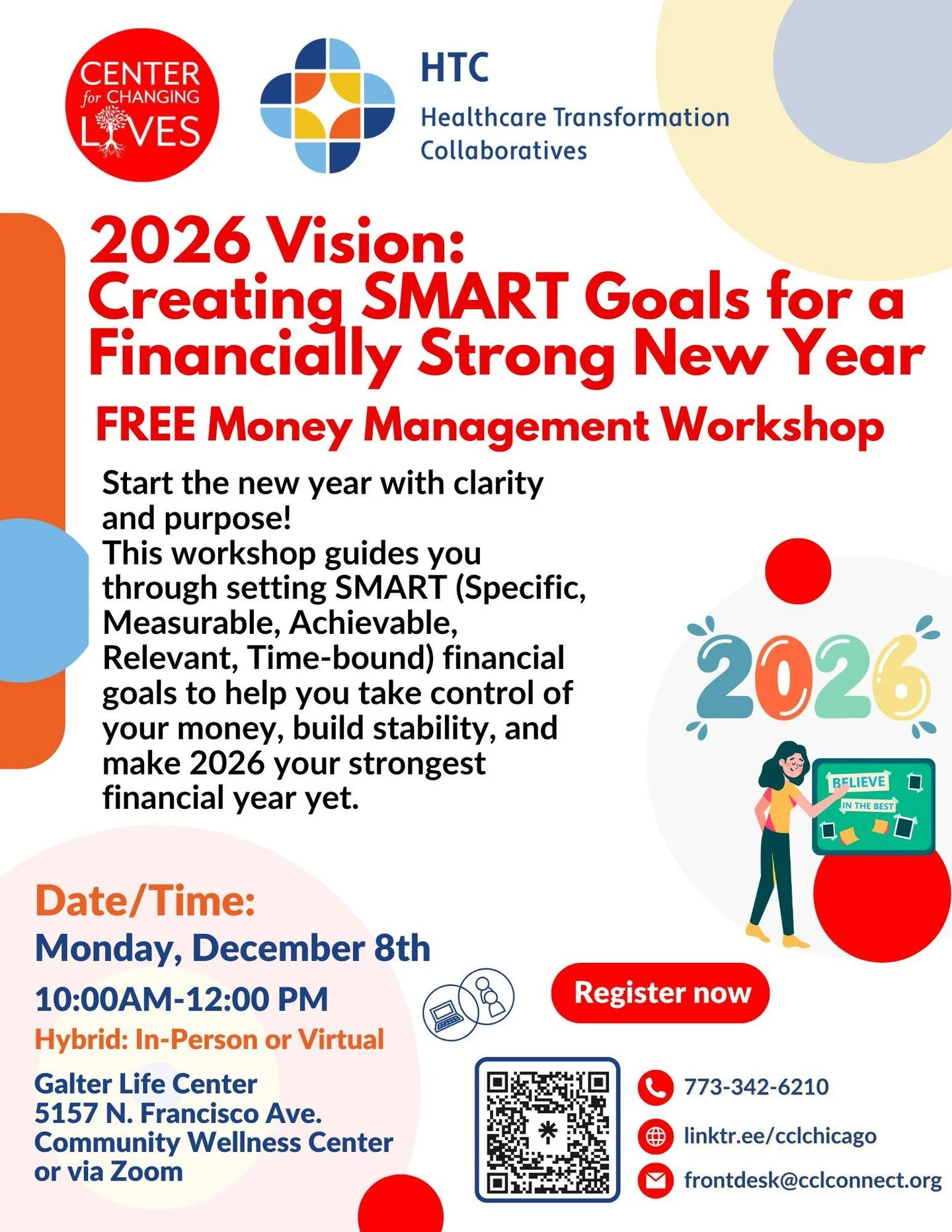 CENTER for CHANGING LIVES

HTC
Healthcare Transformation Collaboratives

2026 Vision:
Creating SMART Goals for a Financially Strong New Year

FREE Money Management Workshop

Start the new year with clarity and purpose!
This workshop guides you through setting SMART (Specific, Measurable, Achievable, Relevant, Time-bound) financial goals to help you take control of your money, build stability, and make 2026 your strongest financial year yet.

2026

BELIEVE
IN THE BEST

Date/Time:
Monday, December 8th
10:00AM-12:00 PM
Hybrid: In-Person or Virtual

Galter Life Center
5157 N. Francisco Ave.
Community Wellness Center
or via Zoom

Register now

773-342-6210
linktr.ee/cclchicago
frontdesk@cclconnect.org